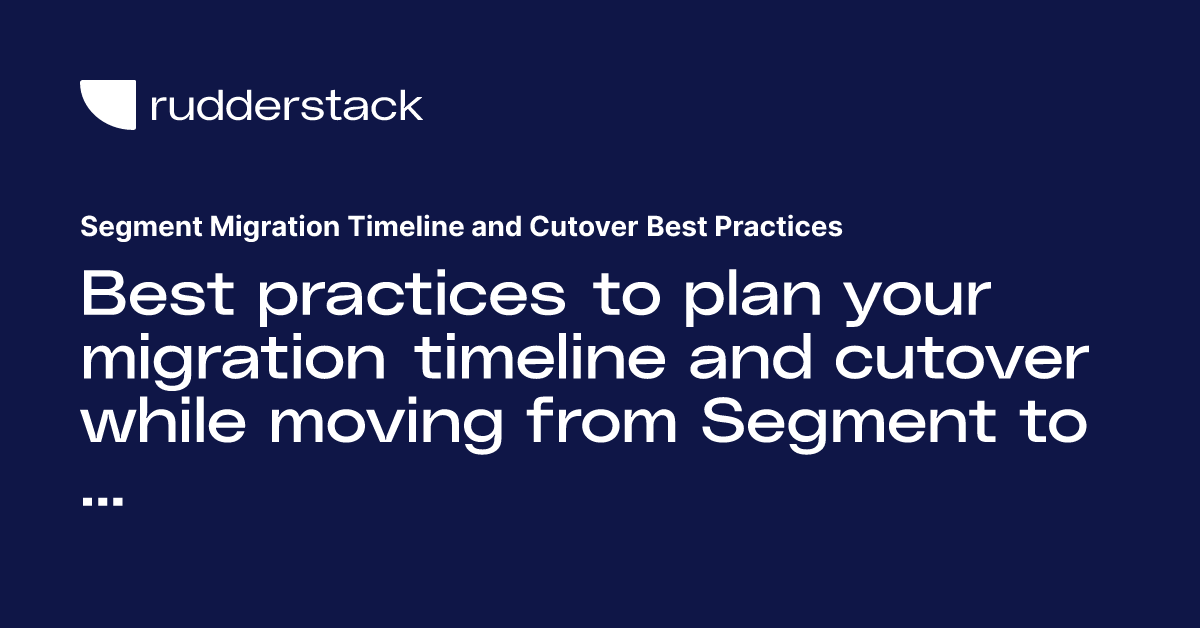 rudderstack

Segment Migration Timeline and Cutover Best Practices

Best practices to plan your migration timeline and cutover while moving from Segment to ...